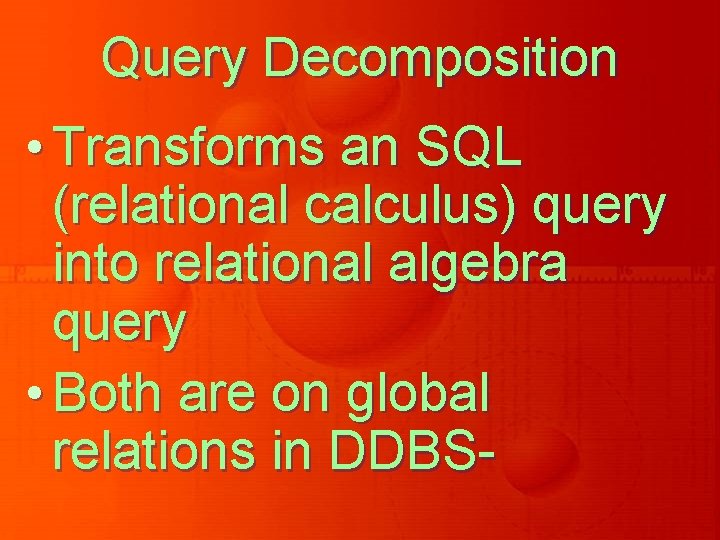 Query Decomposition

• Transforms an SQL (relational calculus) query into relational algebra query

• Both are on global relations in DDBS-